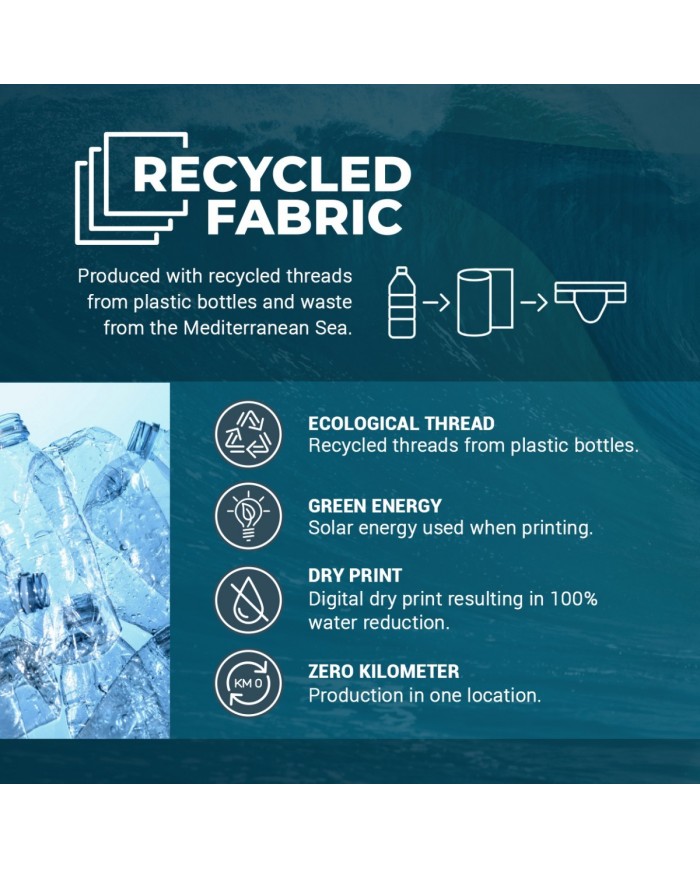 RECYCLED FABRIC

Produced with recycled threads from plastic bottles and waste from the Mediterranean Sea.

ECOLOGICAL THREAD
Recycled threads from plastic bottles.

GREEN ENERGY
Solar energy used when printing.

DRY PRINT
Digital dry print resulting in 100% water reduction.

KM 0

ZERO KILOMETER
Production in one location.